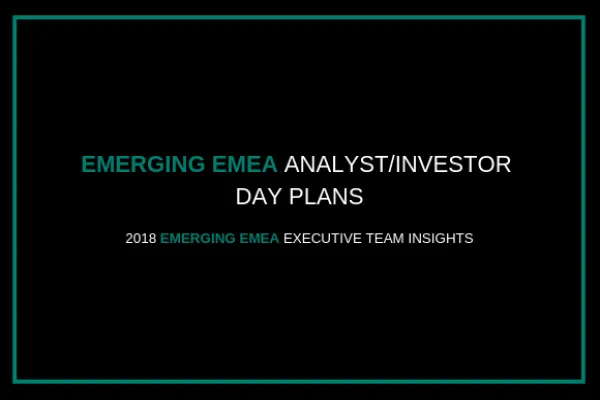 EMERGING EMEA ANALYST/INVESTOR DAY PLANS

2018 EMERGING EMEA EXECUTIVE TEAM INSIGHTS